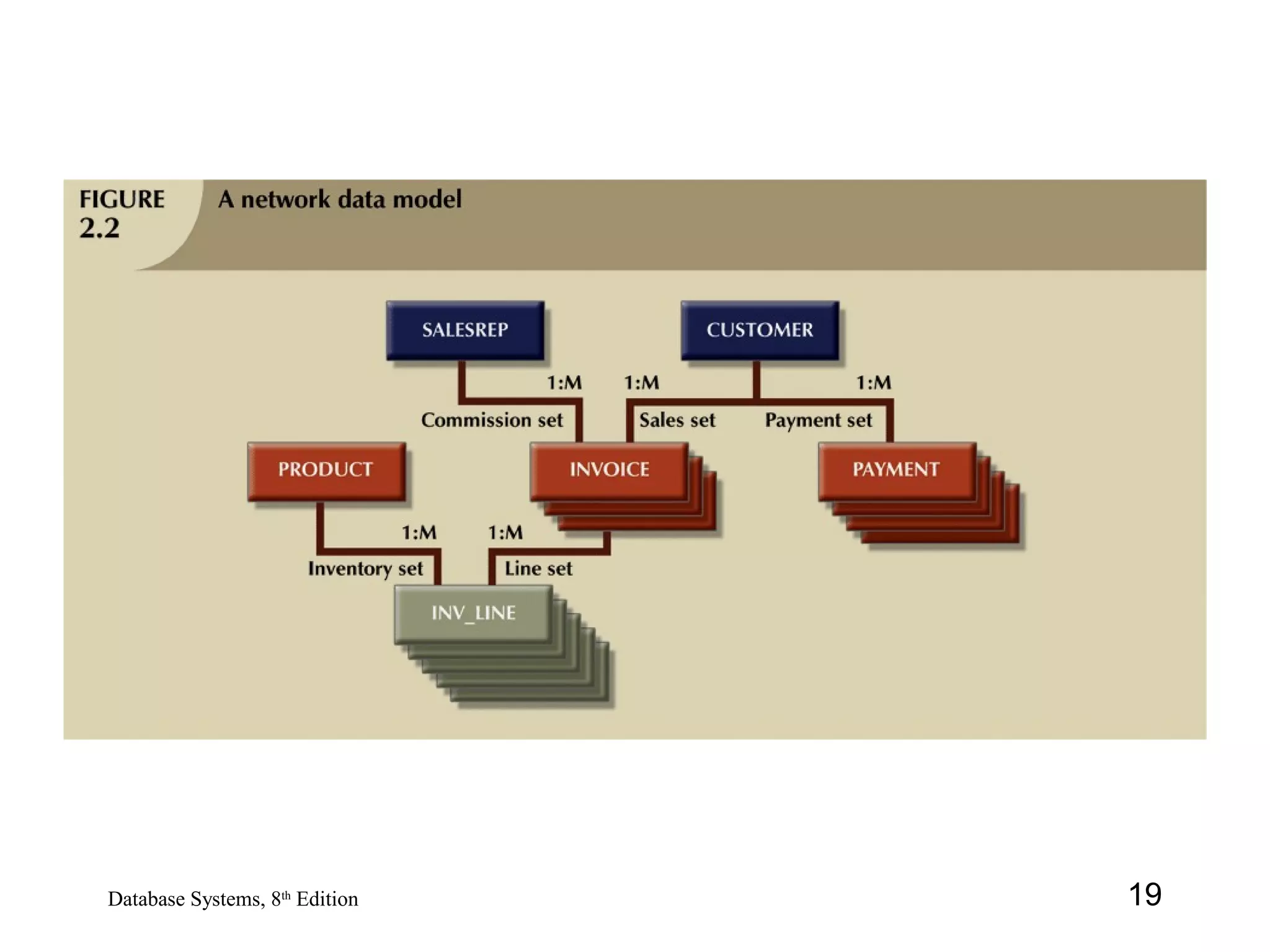 FIGURE 2.2 A network data model

SALESREP

CUSTOMER

1:M

1:M

1:M

Commission set

Sales set

Payment set

PRODUCT

INVOICE

PAYMENT

1:M

1:M

Inventory set

Line set

INV_LINE

Database Systems, 8$^{th}$ Edition

19